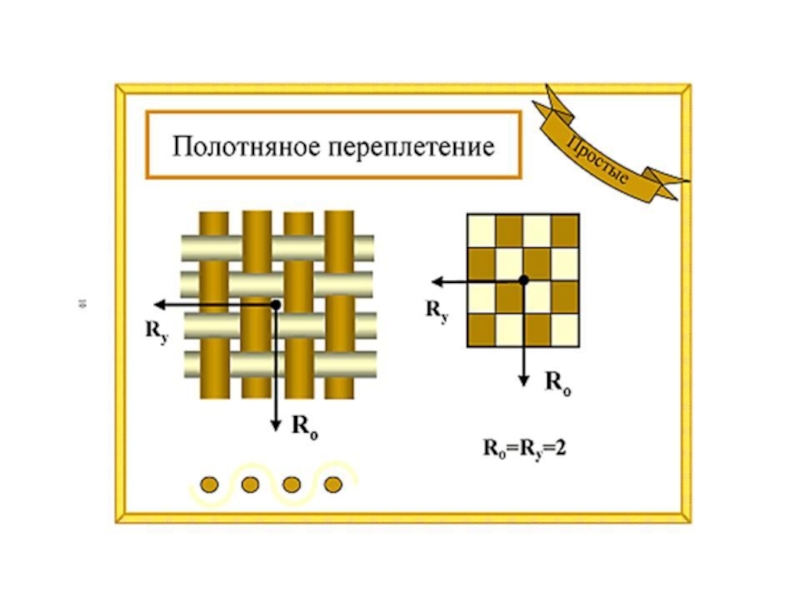 Полотняное переплетение

Простые

$R_y$

$R_o$

$R_y$

$R_o$

$R_o=R_y=2$